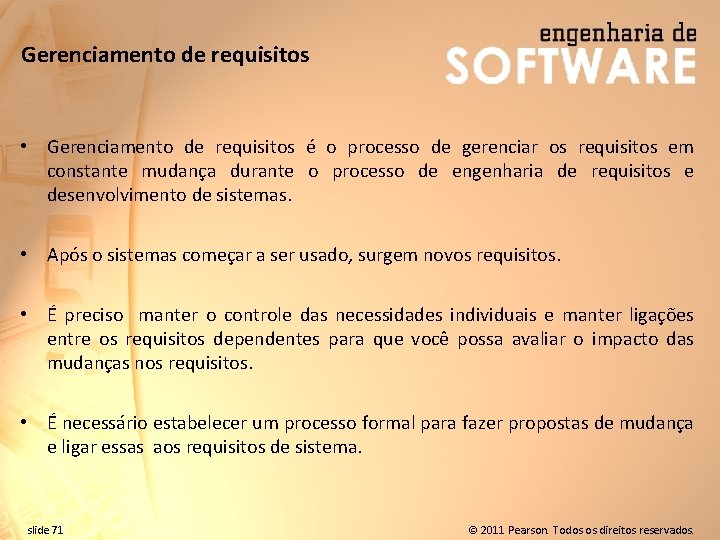 Gerenciamento de requisitos

engenharia de
SOFTWARE

• Gerenciamento de requisitos é o processo de gerenciar os requisitos em constante mudança durante o processo de engenharia de requisitos e desenvolvimento de sistemas.

• Após o sistemas começar a ser usado, surgem novos requisitos.

• É preciso manter o controle das necessidades individuais e manter ligações entre os requisitos dependentes para que você possa avaliar o impacto das mudanças nos requisitos.

• É necessário estabelecer um processo formal para fazer propostas de mudança e ligar essas aos requisitos de sistema.

slide 71

© 2011 Pearson. Todos os direitos reservados.